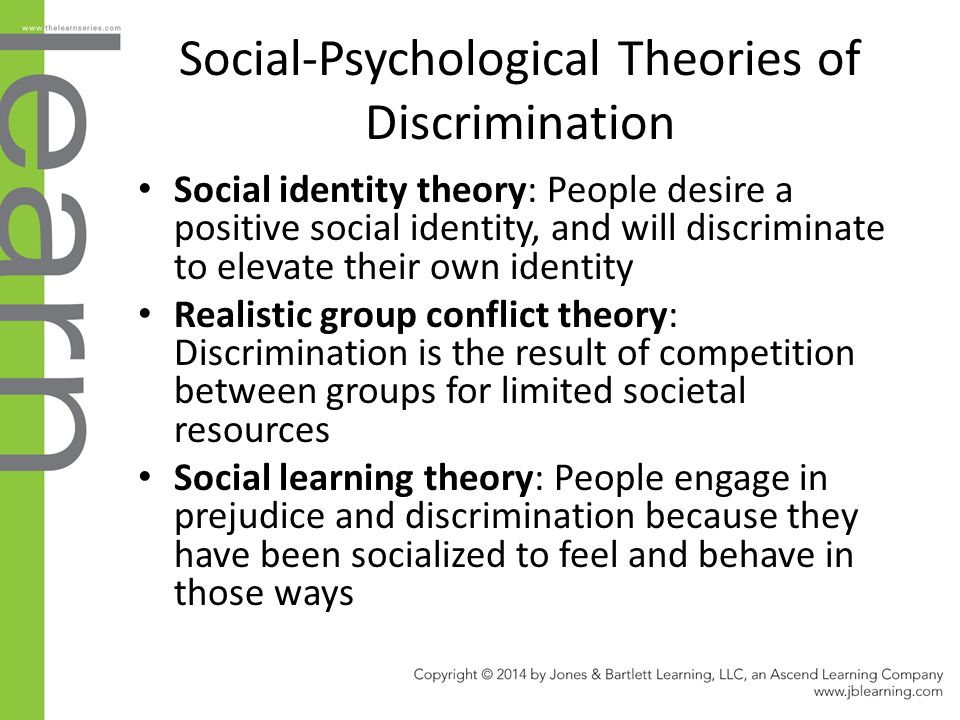 www.thelearnseries.com

learn

Social-Psychological Theories of Discrimination

• **Social identity theory**: People desire a positive social identity, and will discriminate to elevate their own identity
• **Realistic group conflict theory**: Discrimination is the result of competition between groups for limited societal resources
• **Social learning theory**: People engage in prejudice and discrimination because they have been socialized to feel and behave in those ways

Copyright © 2014 by Jones & Bartlett Learning, LLC, an Ascend Learning Company
www.jblearning.com